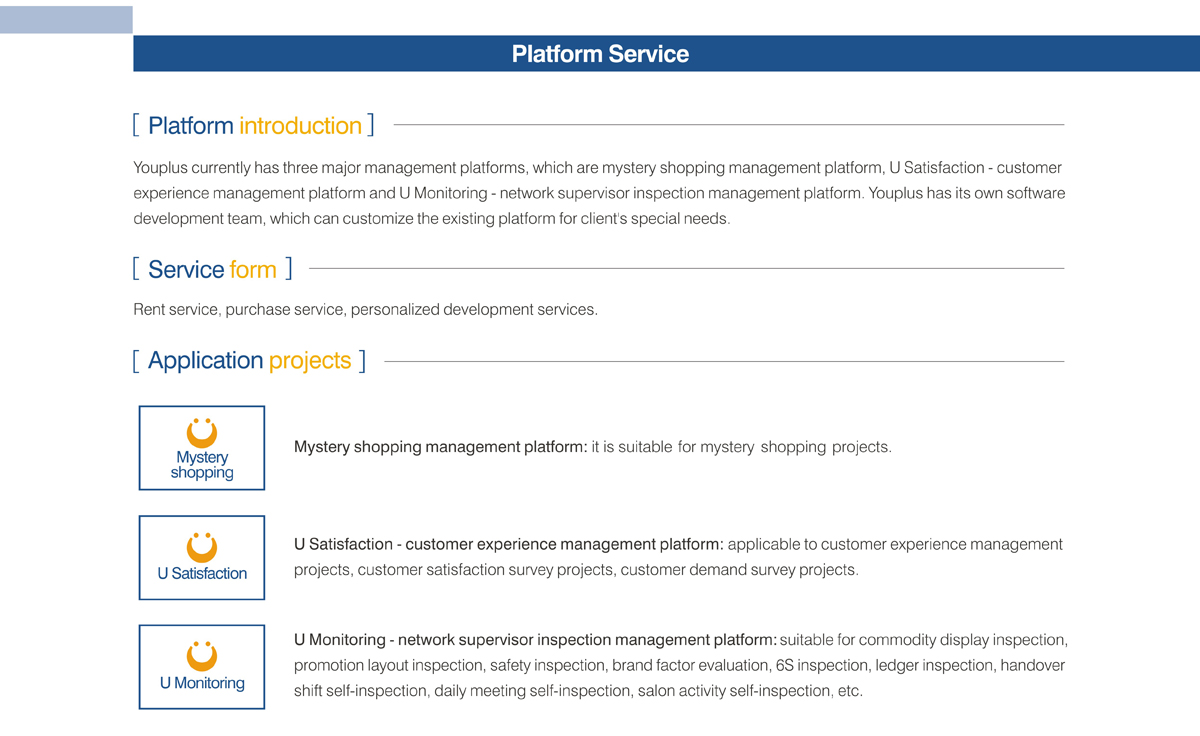 Platform Service

[ Platform introduction ]

Youplus currently has three major management platforms, which are mystery shopping management platform, U Satisfaction - customer experience management platform and U Monitoring - network supervisor inspection management platform. Youplus has its own software development team, which can customize the existing platform for client's special needs.

[ Service form ]

Rent service, purchase service, personalized development services.

[ Application projects ]

Mystery shopping

Mystery shopping management platform: it is suitable for mystery shopping projects.

U Satisfaction

U Satisfaction - customer experience management platform: applicable to customer experience management projects, customer satisfaction survey projects, customer demand survey projects.

U Monitoring

U Monitoring - network supervisor inspection management platform: suitable for commodity display inspection, promotion layout inspection, safety inspection, brand factor evaluation, 6S inspection, ledger inspection, handover shift self-inspection, daily meeting self-inspection, salon activity self-inspection, etc.